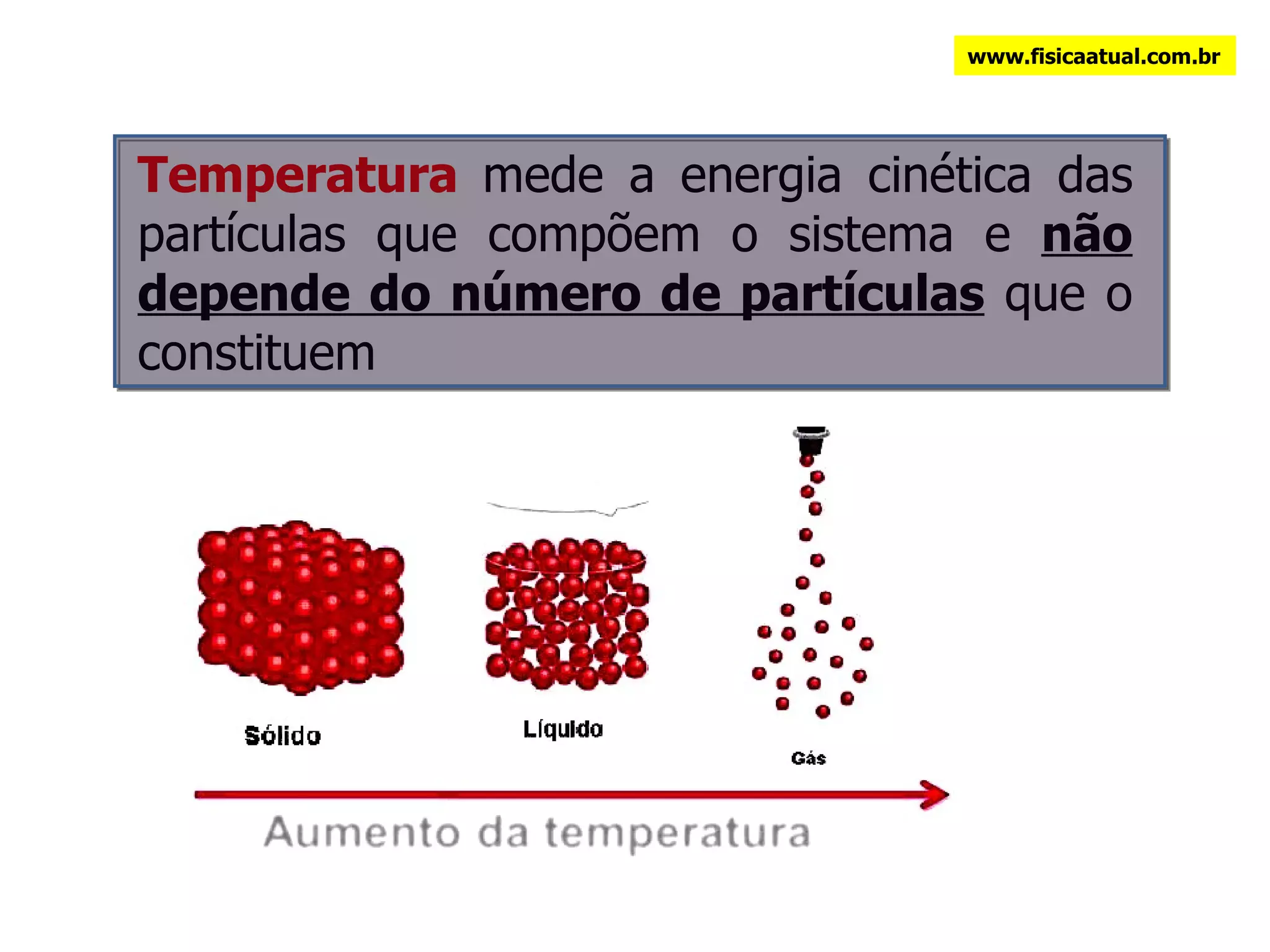 www.fisicaatual.com.br

Temperatura mede a energia cinética das partículas que compõem o sistema e não depende do número de partículas que o constituem

Sólido

Líquido

Gás

Aumento da temperatura